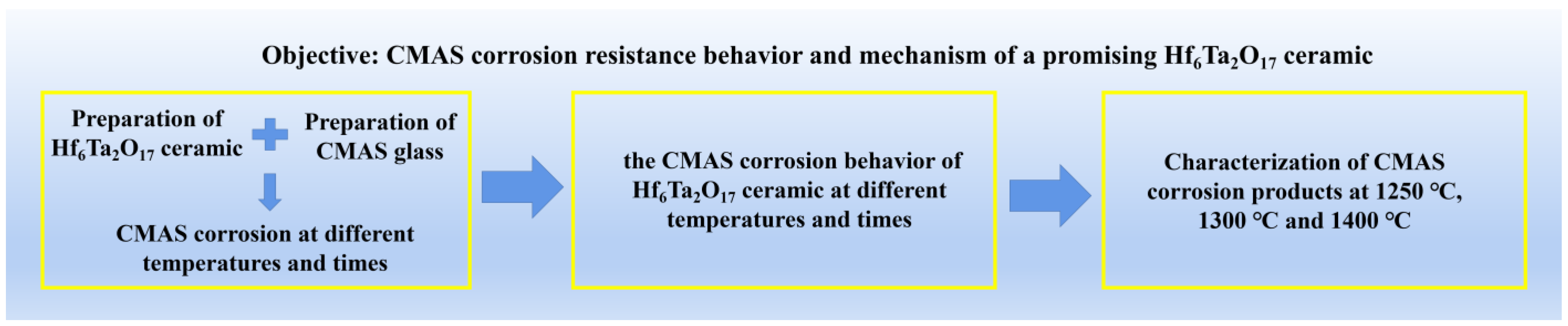 Objective: CMAS corrosion resistance behavior and mechanism of a promising $Hf_6Ta_2O_{17}$ ceramic

Preparation of $Hf_6Ta_2O_{17}$ ceramic

Preparation of CMAS glass

CMAS corrosion at different temperatures and times

the CMAS corrosion behavior of $Hf_6Ta_2O_{17}$ ceramic at different temperatures and times

Characterization of CMAS corrosion products at 1250 °C, 1300 °C and 1400 °C